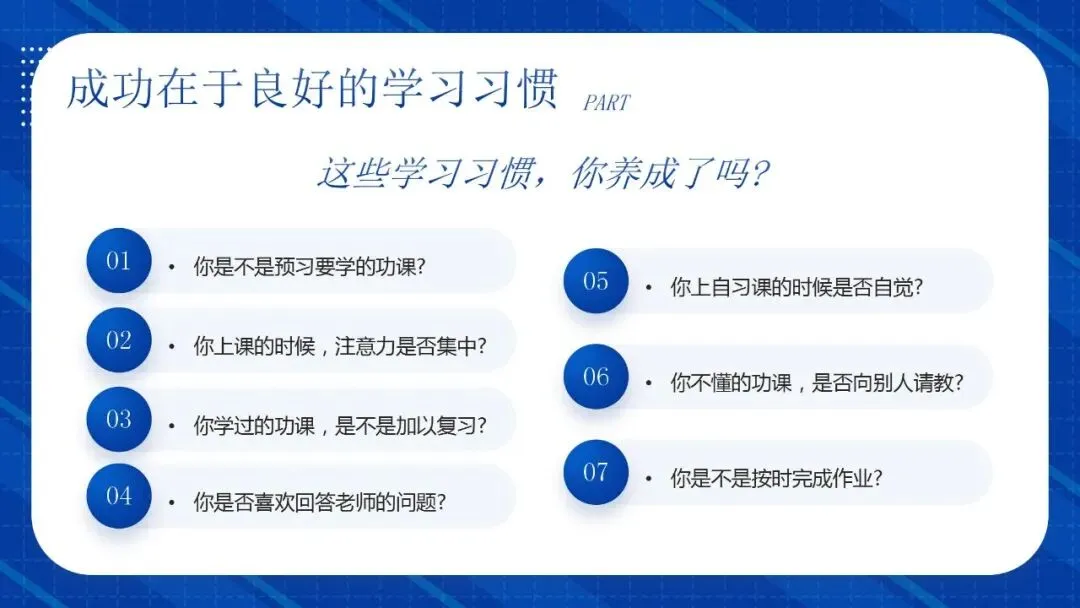 成功在于良好的学习习惯 PART

这些学习习惯，你养成了吗？

01 • 你是不是预习要学的功课？

02 • 你上课的时候，注意力是否集中？

03 • 你学过的功课，是不是加以复习？

04 • 你是否喜欢回答老师的问题？

05 • 你上自习课的时候是否自觉？

06 • 你不懂的功课，是否向别人请教？

07 • 你是不是按时完成作业？